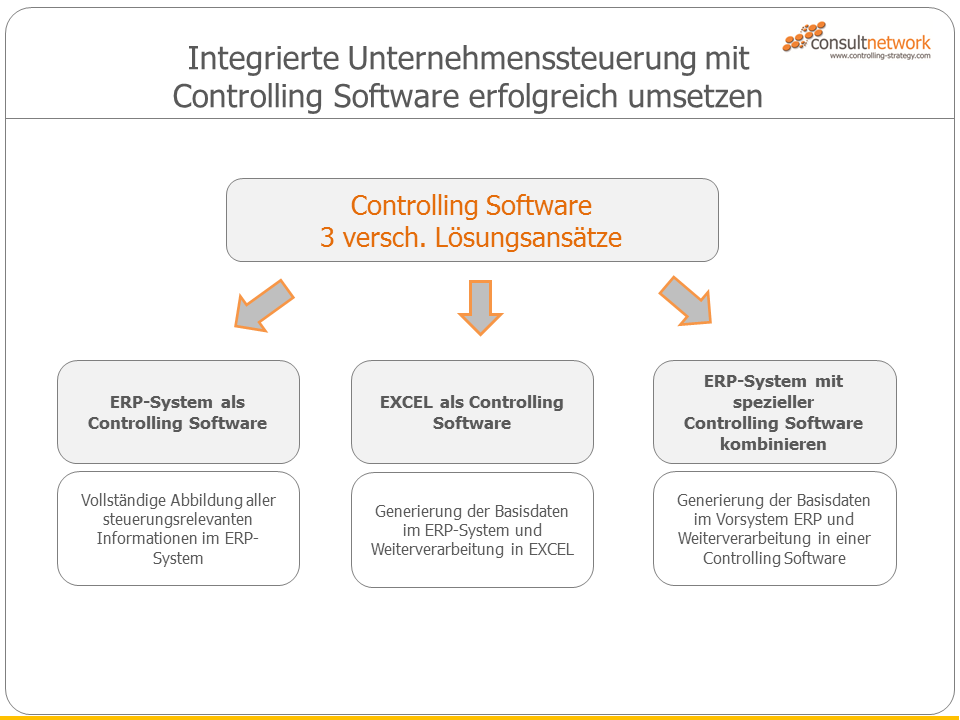 Integrierte Unternehmenssteuerung mit Controlling Software erfolgreich umsetzen

consultnetwork
www.controlling-strategy.com

Controlling Software
3 versch. Lösungsansätze

ERP-System als Controlling Software

Vollständige Abbildung aller steuerungsrelevanten Informationen im ERP-System

EXCEL als Controlling Software

Generierung der Basisdaten im ERP-System und Weiterverarbeitung in EXCEL

ERP-System mit spezieller Controlling Software kombinieren

Generierung der Basisdaten im Vorsystem ERP und Weiterverarbeitung in einer Controlling Software